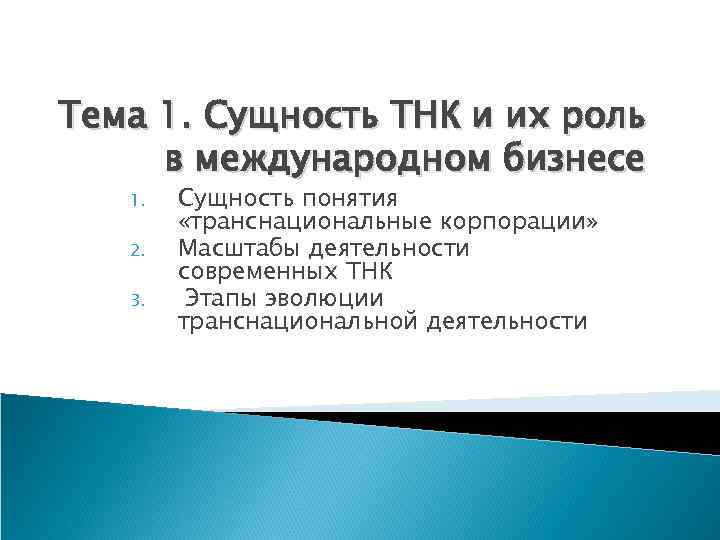 Тема 1. Сущность ТНК и их роль в международном бизнесе

1. Сущность понятия «транснациональные корпорации»
2. Масштабы деятельности современных ТНК
3. Этапы эволюции транснациональной деятельности